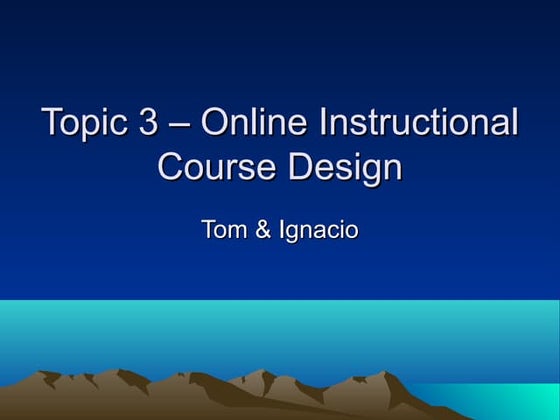 Topic 3 – Online Instructional Course Design

Tom & Ignacio